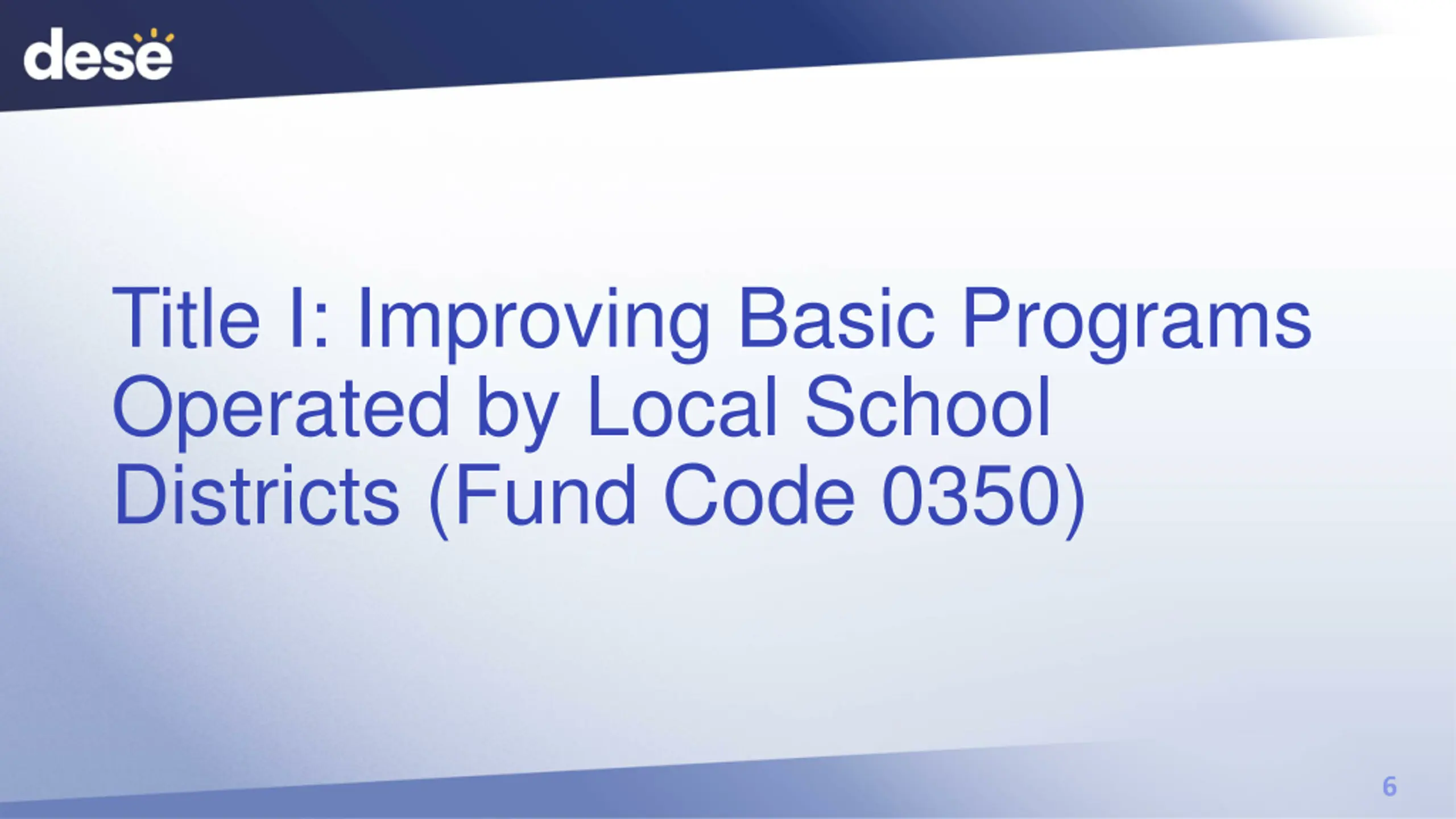 dese

Title I: Improving Basic Programs Operated by Local School Districts (Fund Code 0350)

6